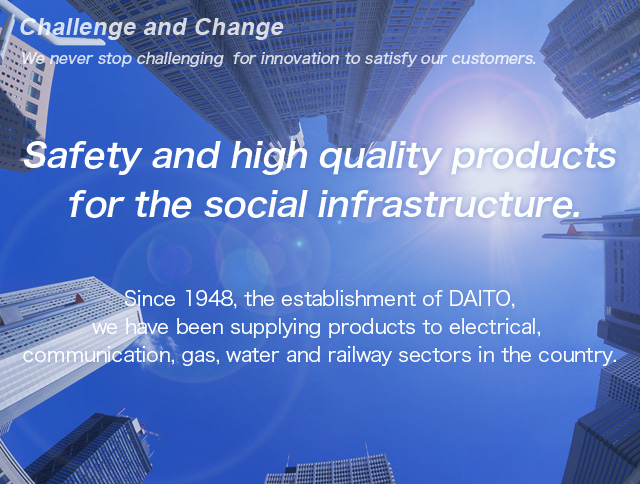 Challenge and Change
We never stop challenging for innovation to satisfy our customers.

Safety and high quality products for the social infrastructure.

Since 1948, the establishment of DAITO, we have been supplying products to electrical, communication, gas, water and railway sectors in the country.